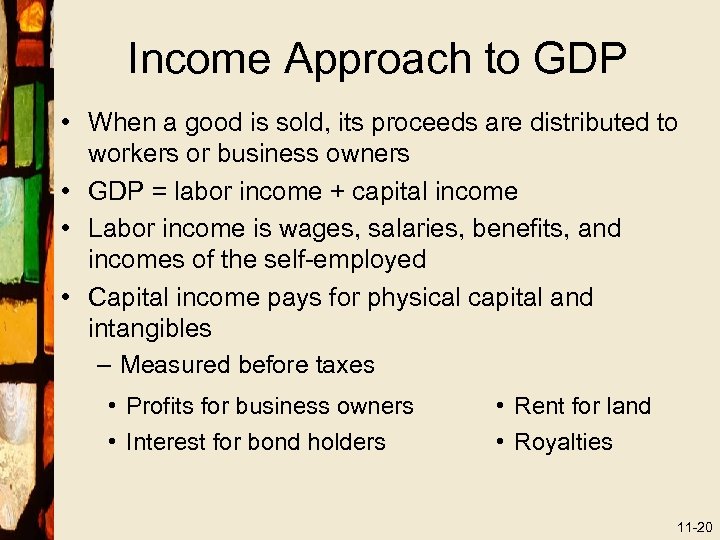 Income Approach to GDP

• When a good is sold, its proceeds are distributed to workers or business owners
• GDP = labor income + capital income
• Labor income is wages, salaries, benefits, and incomes of the self-employed
• Capital income pays for physical capital and intangibles
– Measured before taxes
• Profits for business owners
• Interest for bond holders
• Rent for land
• Royalties

11-20